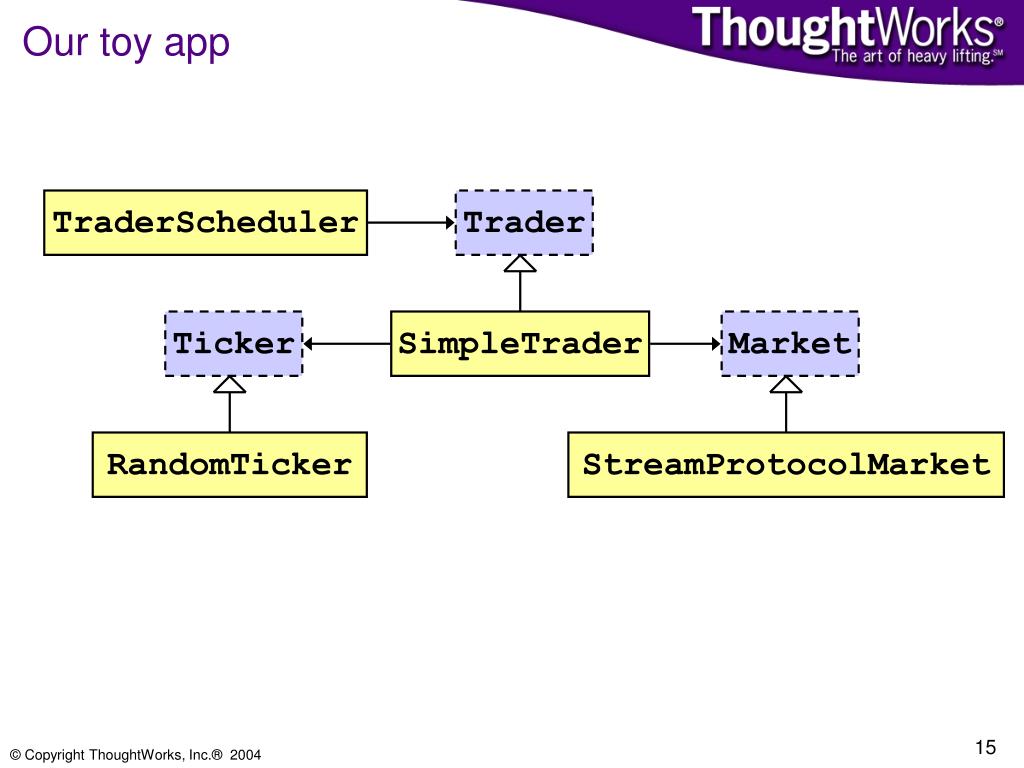 Our toy app

ThoughtWorks®
The art of heavy lifting.℠

TraderScheduler

Trader

Ticker

SimpleTrader

Market

RandomTicker

StreamProtocolMarket

© Copyright ThoughtWorks, Inc.® 2004

15